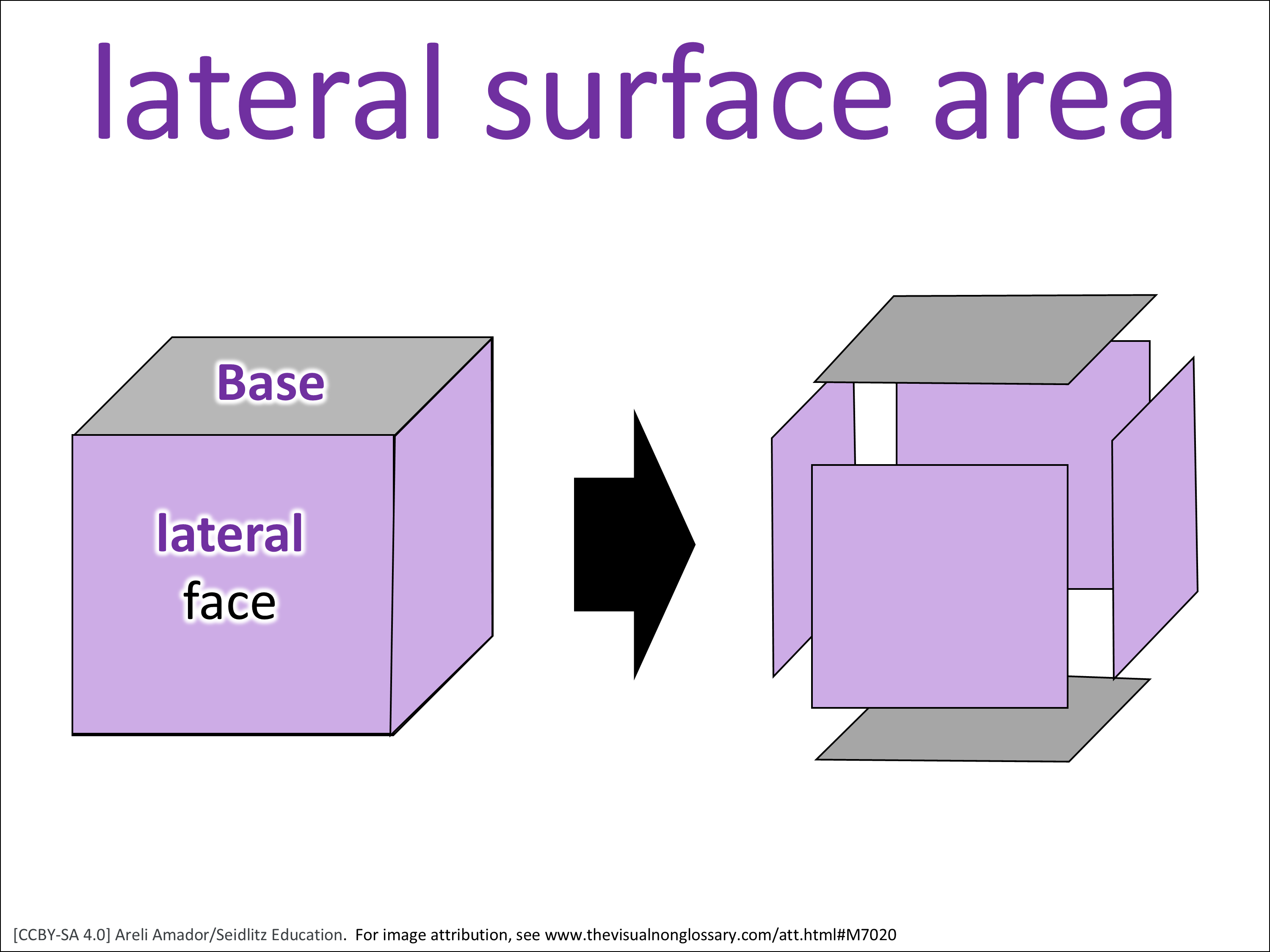 lateral surface area

Base

lateral face

[CCBY-SA 4.0] Areli Amador/Seidlitz Education. For image attribution, see www.thevisualnonglossary.com/att.html#M7020